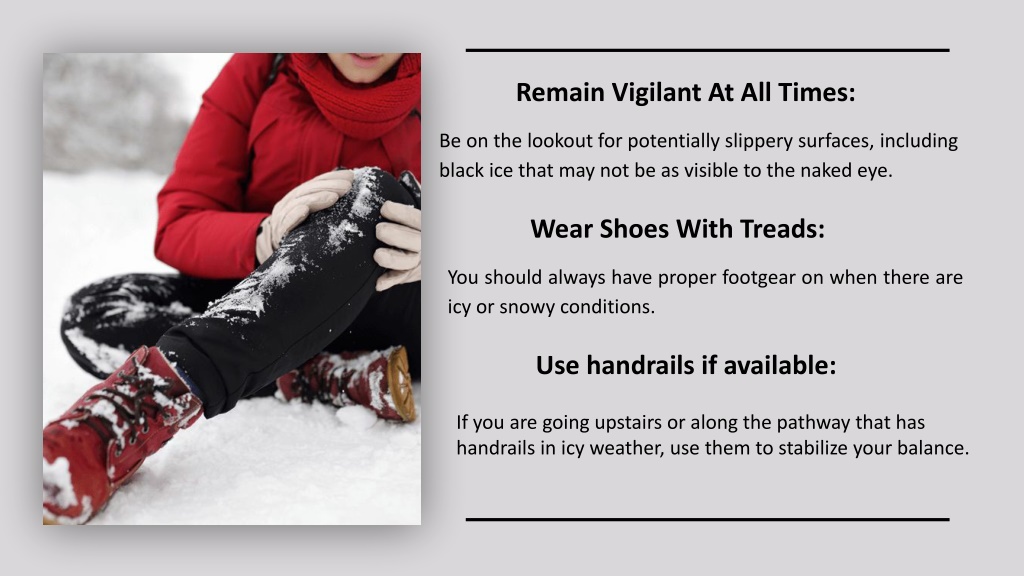 Remain Vigilant At All Times:

Be on the lookout for potentially slippery surfaces, including black ice that may not be as visible to the naked eye.

Wear Shoes With Treads:

You should always have proper footgear on when there are icy or snowy conditions.

Use handrails if available:

If you are going upstairs or along the pathway that has handrails in icy weather, use them to stabilize your balance.